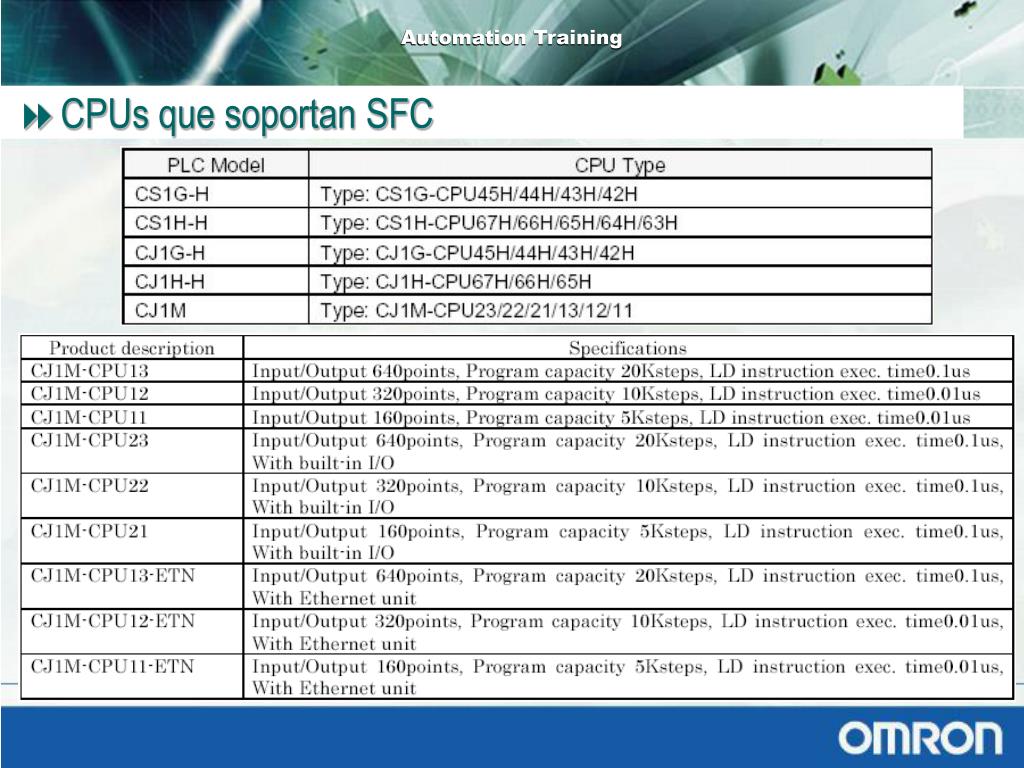 Automation Training

CPUs que soportan SFC

| PLC Model | CPU Type |
|---|---|
| CS1G-H | Type: CS1G-CPU45H/44H/43H/42H |
| CS1H-H | Type: CS1H-CPU67H/66H/65H/64H/63H |
| CJ1G-H | Type: CJ1G-CPU45H/44H/43H/42H |
| CJ1H-H | Type: CJ1H-CPU67H/66H/65H |
| CJ1M | Type: CJ1M-CPU23/22/21/13/12/11 |

| Product description | Specifications |
|---|---|
| CJ1M-CPU13 | Input/Output 640points, Program capacity 20Ksteps, LD instruction exec. time0.1us |
| CJ1M-CPU12 | Input/Output 320points, Program capacity 10Ksteps, LD instruction exec. time0.01us |
| CJ1M-CPU11 | Input/Output 160points, Program capacity 5Ksteps, LD instruction exec. time0.01us |
| CJ1M-CPU23 | Input/Output 640points, Program capacity 20Ksteps, LD instruction exec. time0.1us, With built-in I/O |
| CJ1M-CPU22 | Input/Output 320points, Program capacity 10Ksteps, LD instruction exec. time0.1us, With built-in I/O |
| CJ1M-CPU21 | Input/Output 160points, Program capacity 5Ksteps, LD instruction exec. time0.1us, With built-in I/O |
| CJ1M-CPU13-ETN | Input/Output 640points, Program capacity 20Ksteps, LD instruction exec. time0.1us, With Ethernet unit |
| CJ1M-CPU12-ETN | Input/Output 320points, Program capacity 10Ksteps, LD instruction exec. time0.01us, With Ethernet unit |
| CJ1M-CPU11-ETN | Input/Output 160points, Program capacity 5Ksteps, LD instruction exec. time0.01us, With Ethernet unit |

OMRON